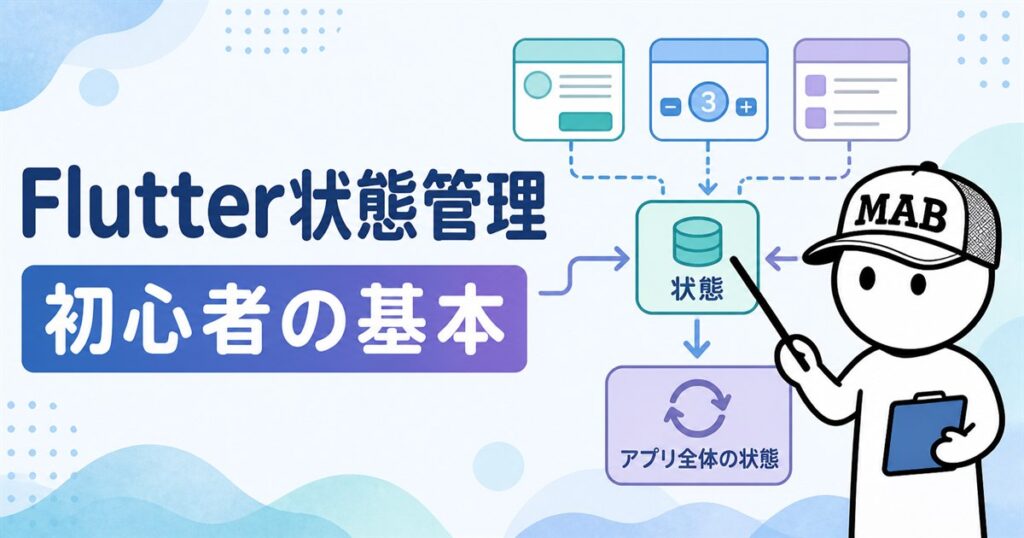 Flutter状態管理

初心者の基本

3

状態

アプリ全体の状態

MAB